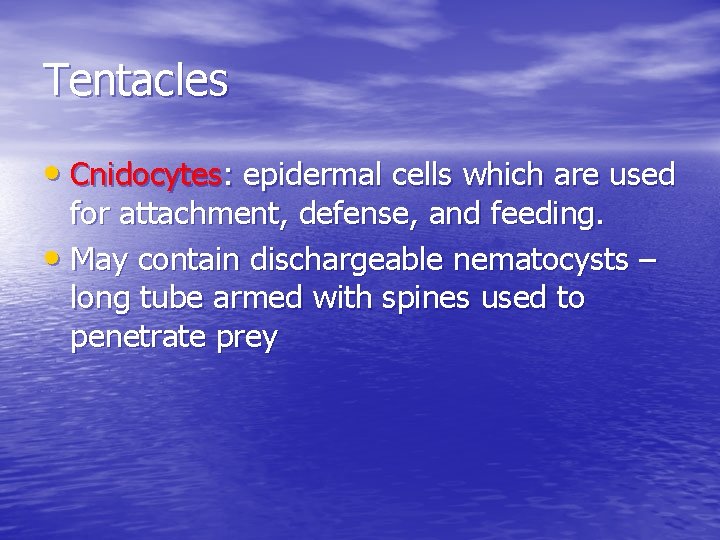 Tentacles

• Cnidocytes: epidermal cells which are used for attachment, defense, and feeding.

• May contain dischargeable nematocysts – long tube armed with spines used to penetrate prey